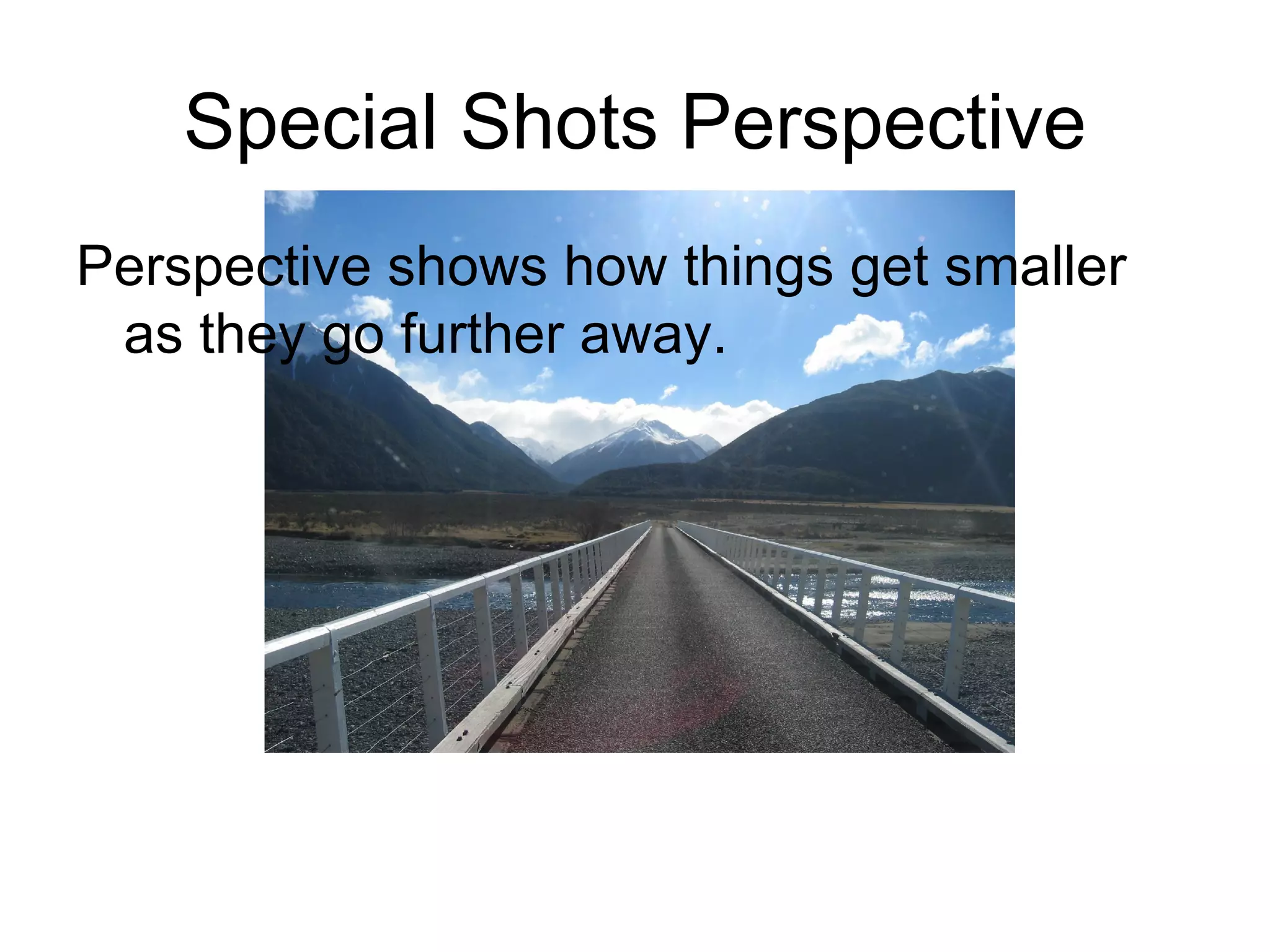 Special Shots Perspective

Perspective shows how things get smaller as they go further away.